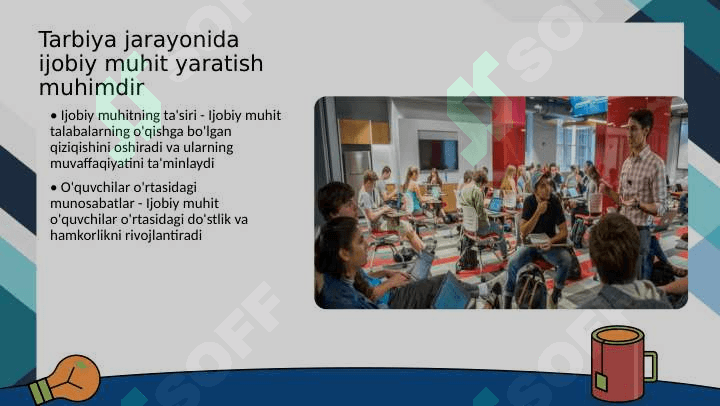 Tarbiya jarayonida ijobiy muhit yaratish muhimdir

• Ijobiy muhitning ta'siri - Ijobiy muhit talabalarning o'qishga bo'lgan qiziqishini oshiradi va ularning muvaffaqiyatini ta'minlaydi

• O'quvchilar o'rtasidagi munosabatlar - Ijobiy muhit o'quvchilar o'rtasidagi do'stlik va hamkorlikni rivojlantiradi

SOFF